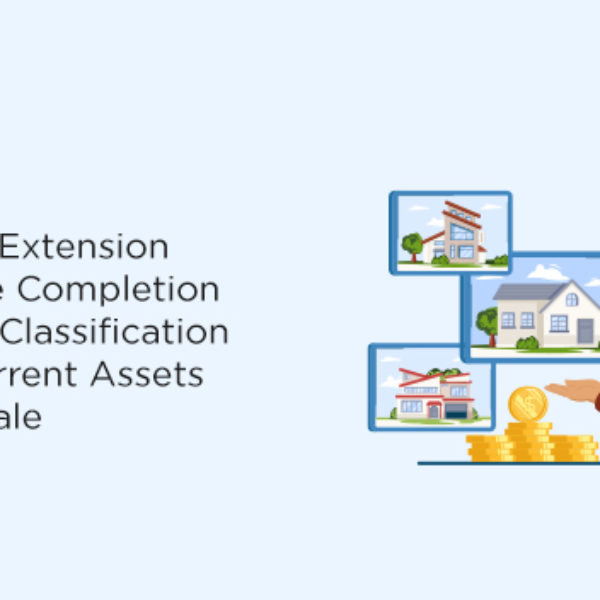 Extension
e Completion
Classification
rrent Assets
ale